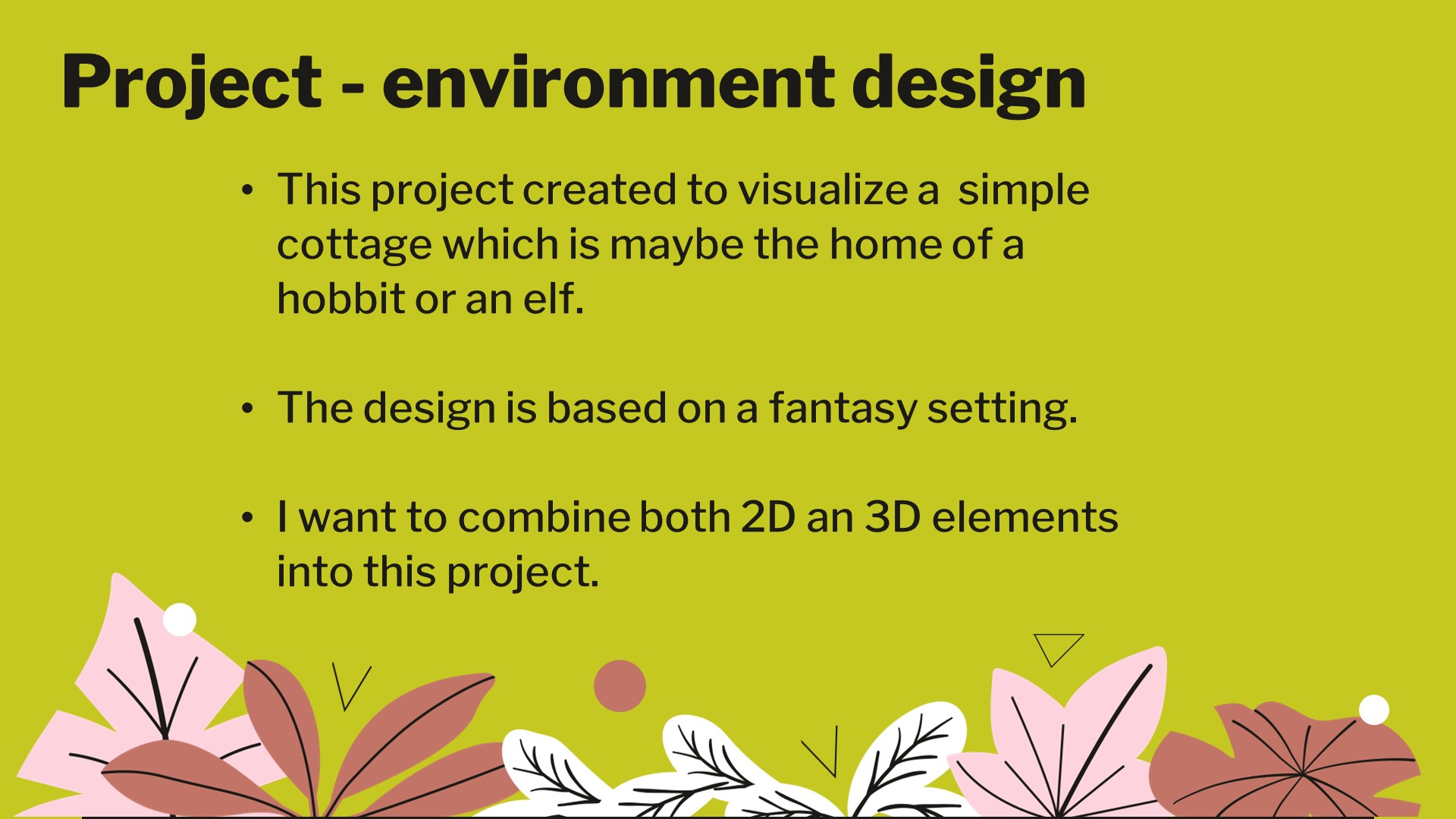 Project - environment design

• This project created to visualize a simple cottage which is maybe the home of a hobbit or an elf.

• The design is based on a fantasy setting.

• I want to combine both 2D an 3D elements into this project.